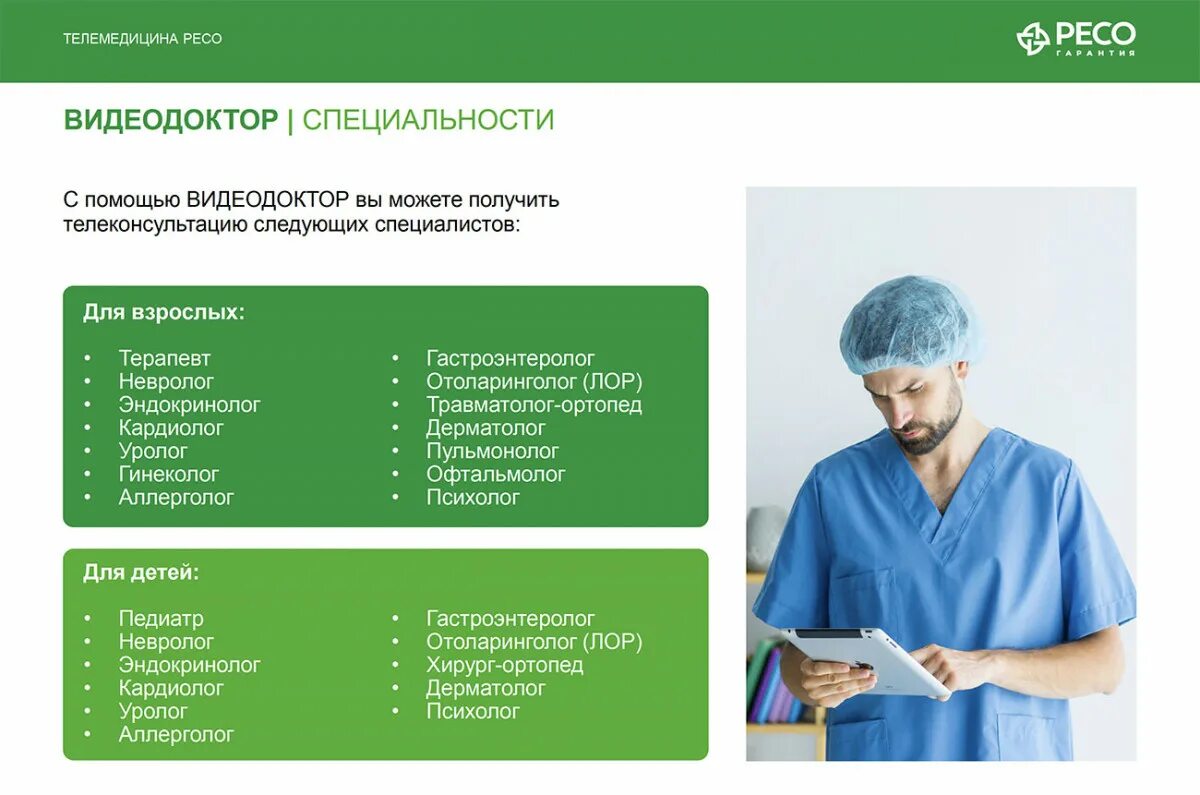 ТЕЛЕМЕДИЦИНА РЕСО

РЕСО ГАРАНТИЯ

ВИДЕОДОКТОР | СПЕЦИАЛЬНОСТИ

С помощью ВИДЕОДОКТОР вы можете получить телеконсультацию следующих специалистов:

Для взрослых:

• Терапевт
• Невролог
• Эндокринолог
• Кардиолог
• Уролог
• Гинеколог
• Аллерголог

• Гастроэнтеролог
• Отоларинголог (ЛОР)
• Травматолог-ортопед
• Дерматолог
• Пульмонолог
• Офтальмолог
• Психолог

Для детей:

• Педиатр
• Невролог
• Эндокринолог
• Кардиолог
• Уролог
• Аллерголог

• Гастроэнтеролог
• Отоларинголог (ЛОР)
• Хирург-ортопед
• Дерматолог
• Психолог